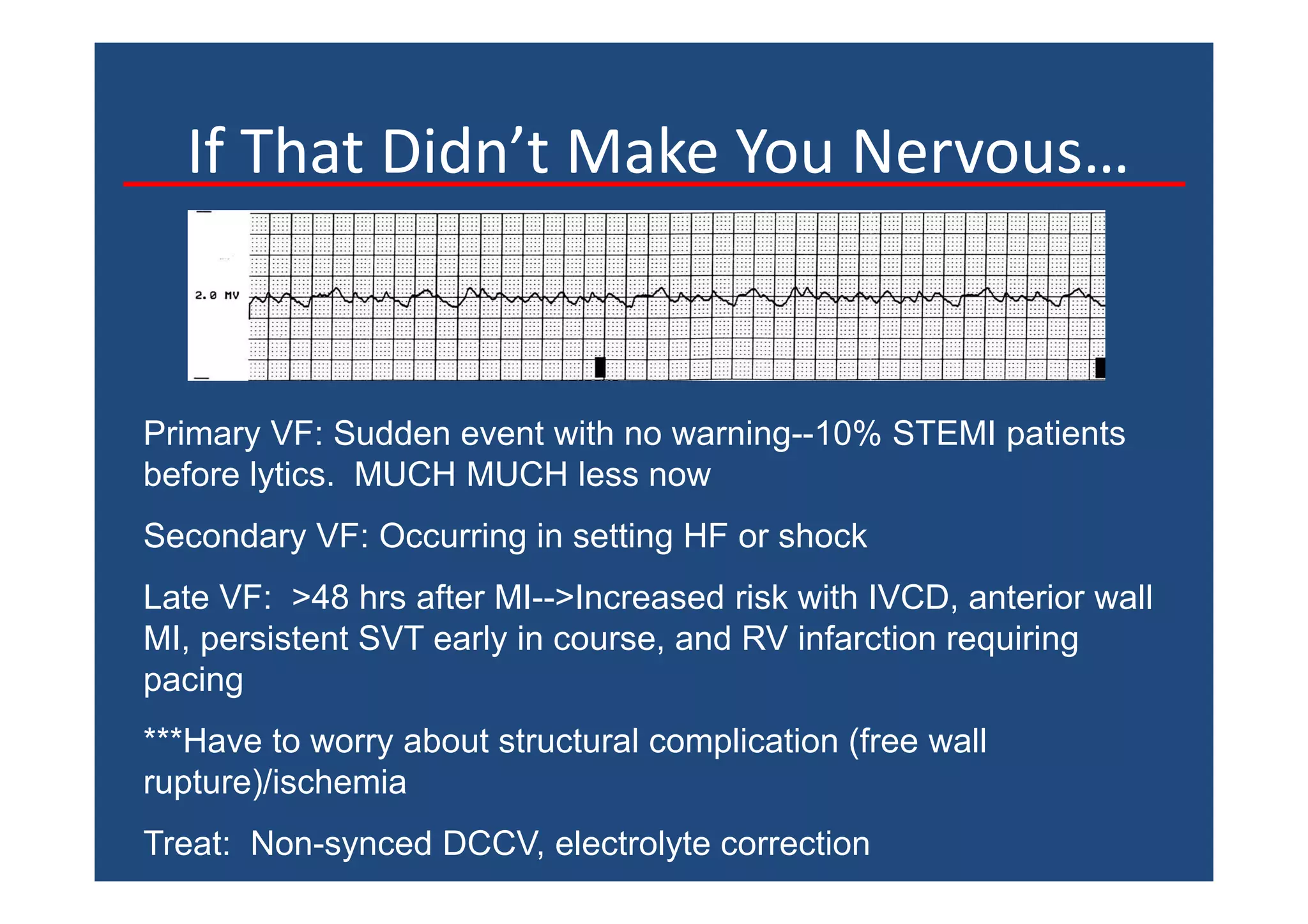 If That Didn’t Make You Nervous…

2.0 MV

Primary VF: Sudden event with no warning--10% STEMI patients before lytics.  MUCH MUCH less now

Secondary VF: Occurring in setting HF or shock

Late VF:  >48 hrs after MI-->Increased risk with IVCD, anterior wall MI, persistent SVT early in course, and RV infarction requiring pacing

***Have to worry about structural complication (free wall rupture)/ischemia

Treat:  Non-synced DCCV, electrolyte correction